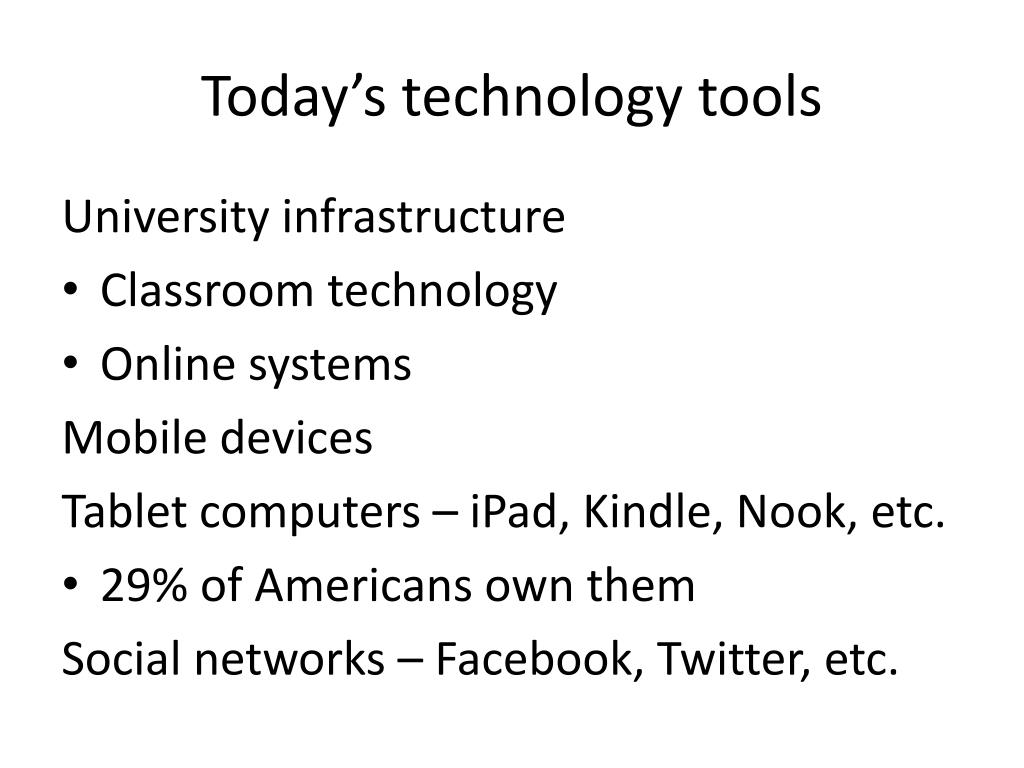 Today’s technology tools

University infrastructure
• Classroom technology
• Online systems
Mobile devices
Tablet computers – iPad, Kindle, Nook, etc.
• 29% of Americans own them
Social networks – Facebook, Twitter, etc.